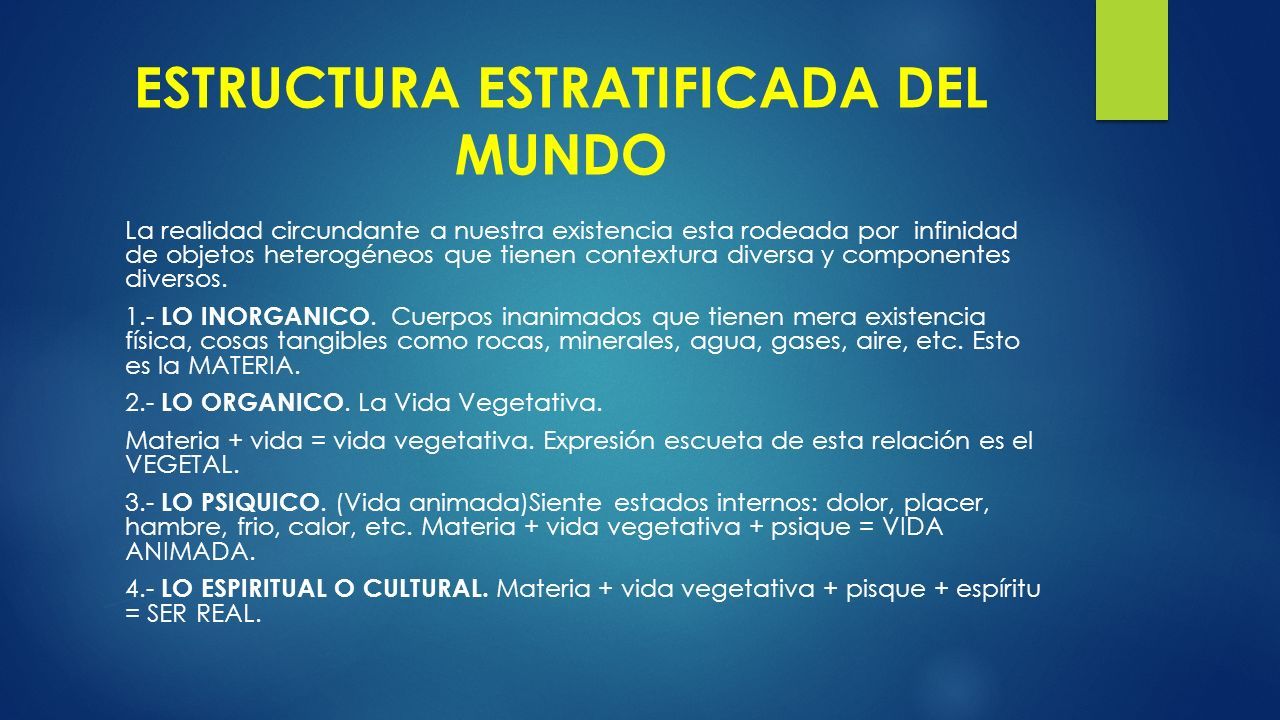 ESTRUCTURA ESTRATIFICADA DEL MUNDO

La realidad circundante a nuestra existencia esta rodeada por infinidad de objetos heterogéneos que tienen contextura diversa y componentes diversos.

1.- LO INORGANICO. Cuerpos inanimados que tienen mera existencia física, cosas tangibles como rocas, minerales, agua, gases, aire, etc. Esto es la MATERIA.

2.- LO ORGANICO. La Vida Vegetativa.

Materia + vida = vida vegetativa. Expresión escueta de esta relación es el VEGETAL.

3.- LO PSIQUICO. (Vida animada)Siente estados internos: dolor, placer, hambre, frio, calor, etc. Materia + vida vegetativa + psique = VIDA ANIMADA.

4.- LO ESPIRITUAL O CULTURAL. Materia + vida vegetativa + pisque + espíritu = SER REAL.